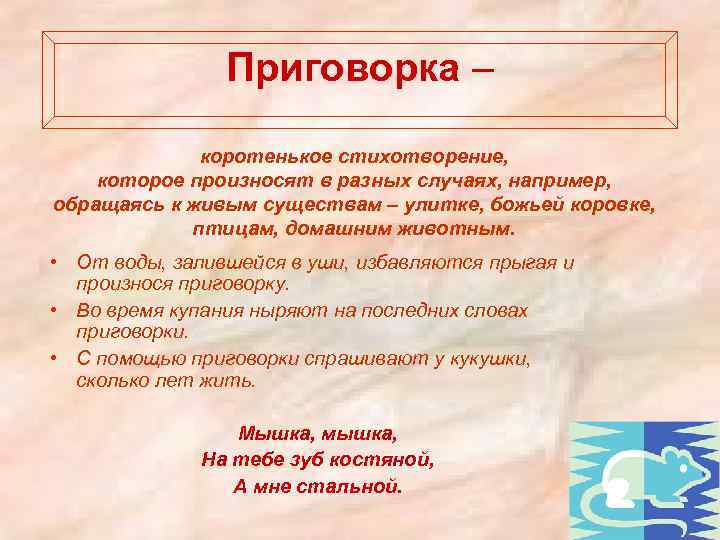 Приговорка –

коротенькое стихотворение, которое произносят в разных случаях, например, обращаясь к живым существам – улитке, божьей коровке, птицам, домашним животным.

• От воды, залившейся в уши, избавляются прыгая и произнося приговорку.
• Во время купания ныряют на последних словах приговорки.
• С помощью приговорки спрашивают у кукушки, сколько лет жить.

Мышка, мышка,
На тебе зуб костяной,
А мне стальной.